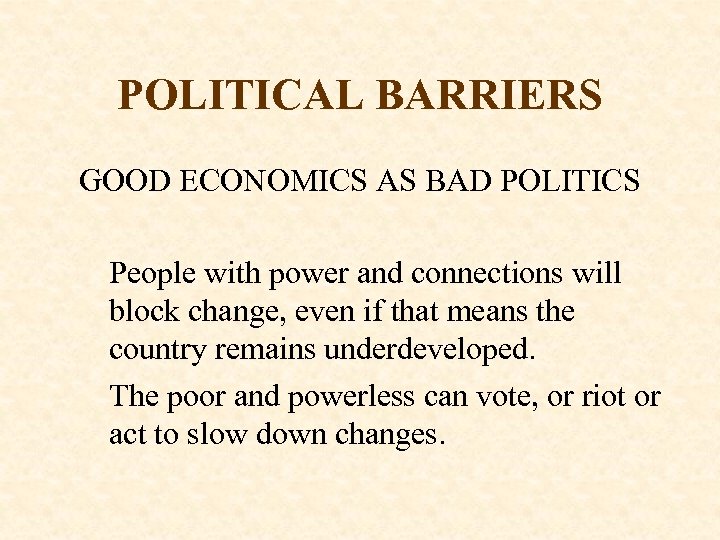 POLITICAL BARRIERS

GOOD ECONOMICS AS BAD POLITICS

People with power and connections will block change, even if that means the country remains underdeveloped.

The poor and powerless can vote, or riot or act to slow down changes.